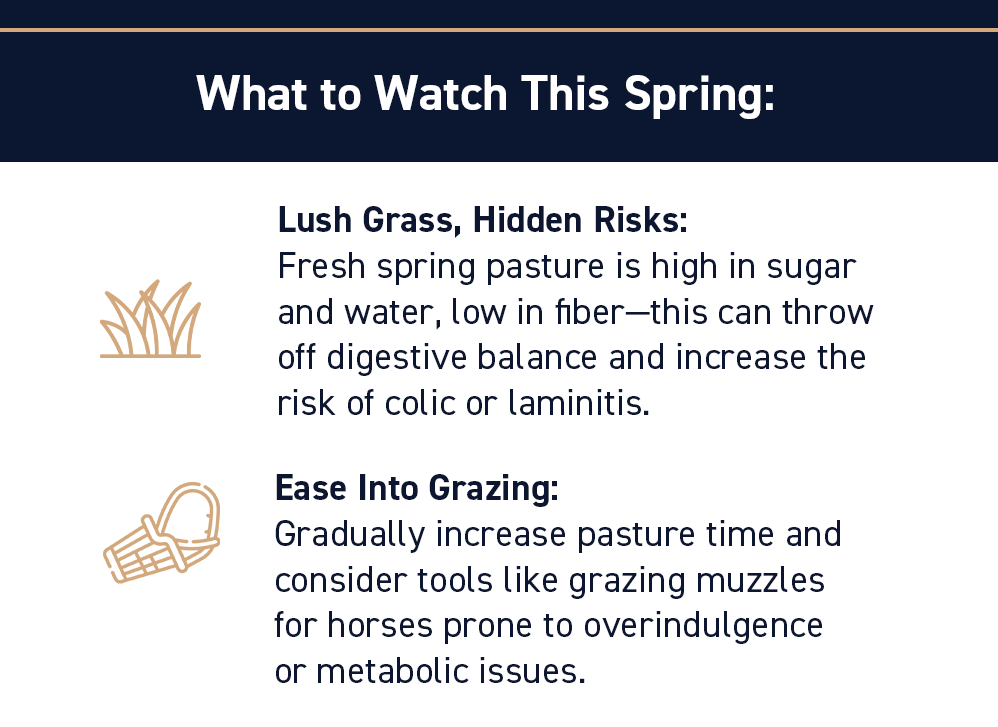 What to Watch This Spring:

Lush Grass, Hidden Risks:
Fresh spring pasture is high in sugar and water, low in fiber—this can throw off digestive balance and increase the risk of colic or laminitis.

Ease Into Grazing:
Gradually increase pasture time and consider tools like grazing muzzles for horses prone to overindulgence or metabolic issues.